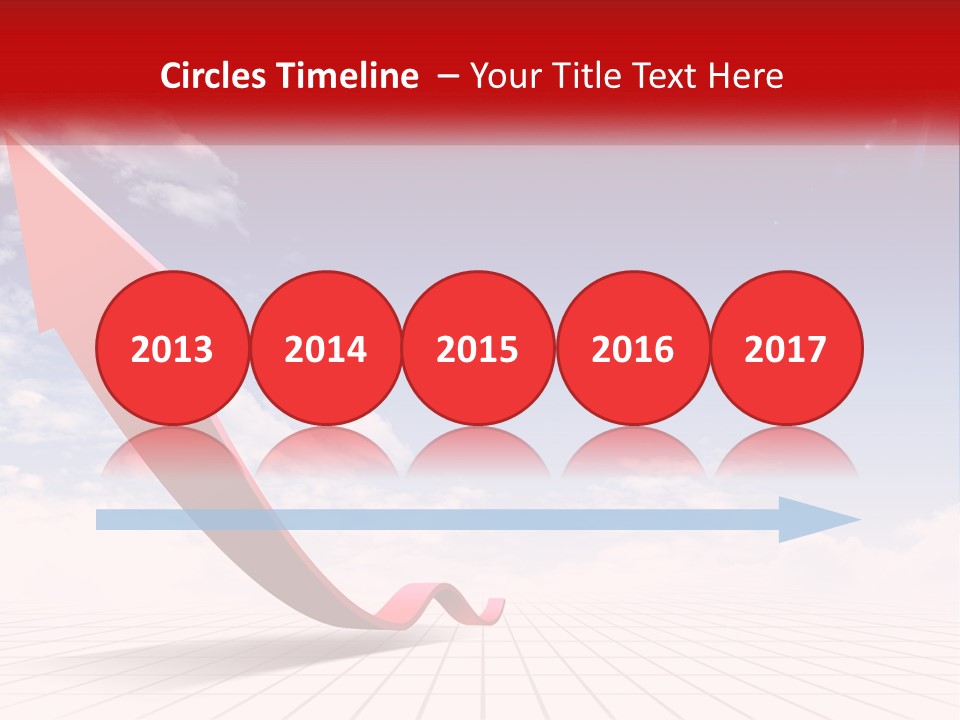 Circles Timeline – Your Title Text Here

2013

2014

2015

2016

2017